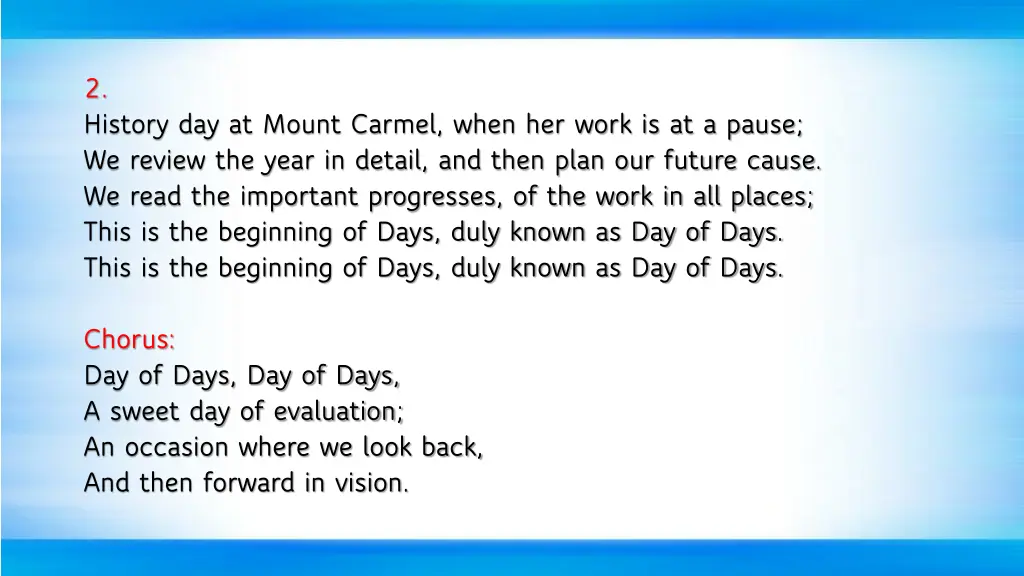 2.
History day at Mount Carmel, when her work is at a pause;
We review the year in detail, and then plan our future cause.
We read the important progresses, of the work in all places;
This is the beginning of Days, duly known as Day of Days.
This is the beginning of Days, duly known as Day of Days.

Chorus:
Day of Days, Day of Days,
A sweet day of evaluation;
An occasion where we look back,
And then forward in vision.